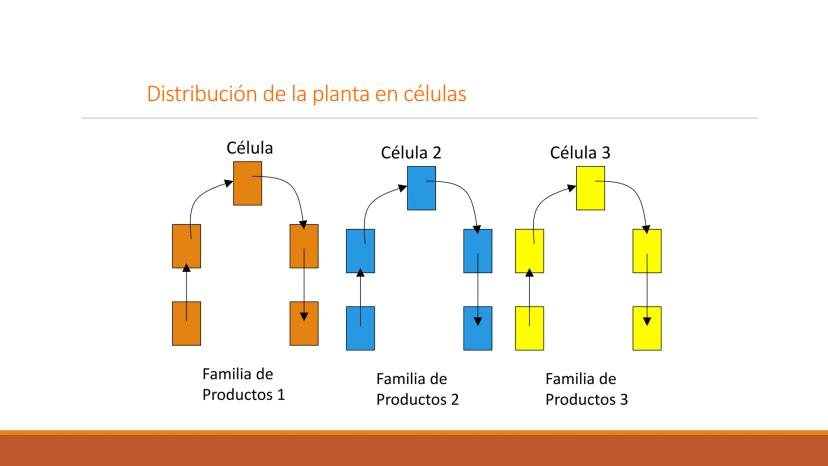 Distribución de la planta en células

Célula

Célula 2

Célula 3

Familia de Productos 1

Familia de Productos 2

Familia de Productos 3